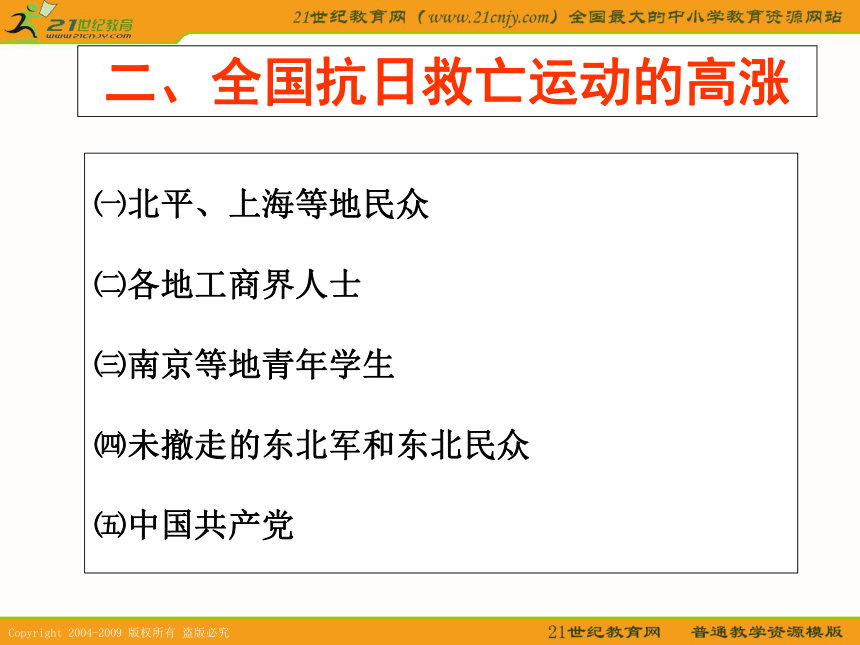 21世纪教育
www.21cnjy.com

21世纪教育网（www.21cnjy.com）全国最大的中小学教育资源网站

二、全国抗日救亡运动的高涨

㈠北平、上海等地民众

㈡各地工商界人士

㈢南京等地青年学生

㈣未撤走的东北军和东北民众

㈤中国共产党

Copyright 2004-2009 版权所有 盗版必究

21世纪教育网 普通教学资源模版